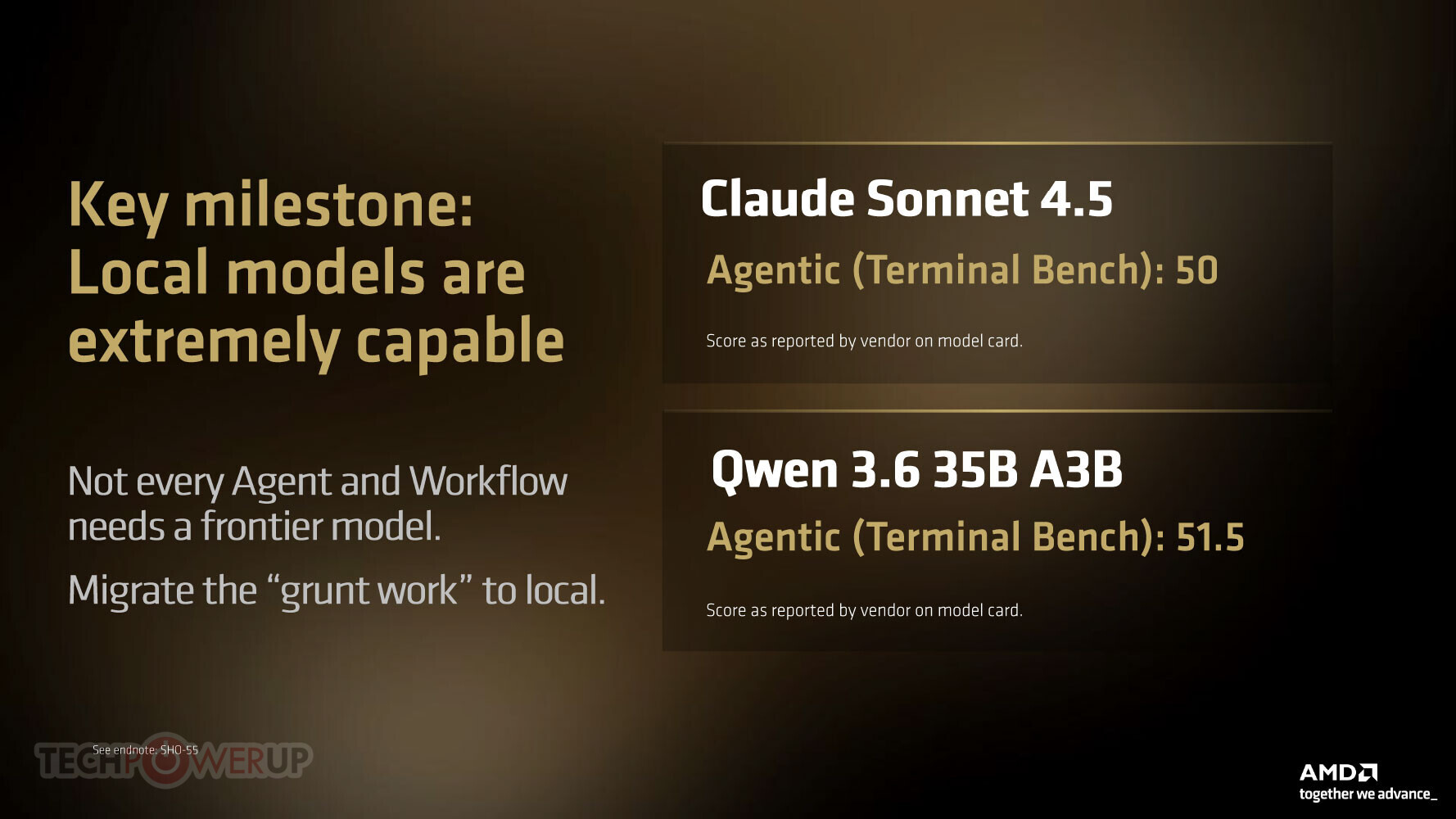 Key milestone: Local models are extremely capable

Not every Agent and Workflow needs a frontier model.

Migrate the “grunt work” to local.

Claude Sonnet 4.5

Agentic (Terminal Bench): 50

Score as reported by vendor on model card.

Qwen 3.6 35B A3B

Agentic (Terminal Bench): 51.5

Score as reported by vendor on model card.

See endnote: SHO-55

TECHPOWERUP

AMD
together we advance_